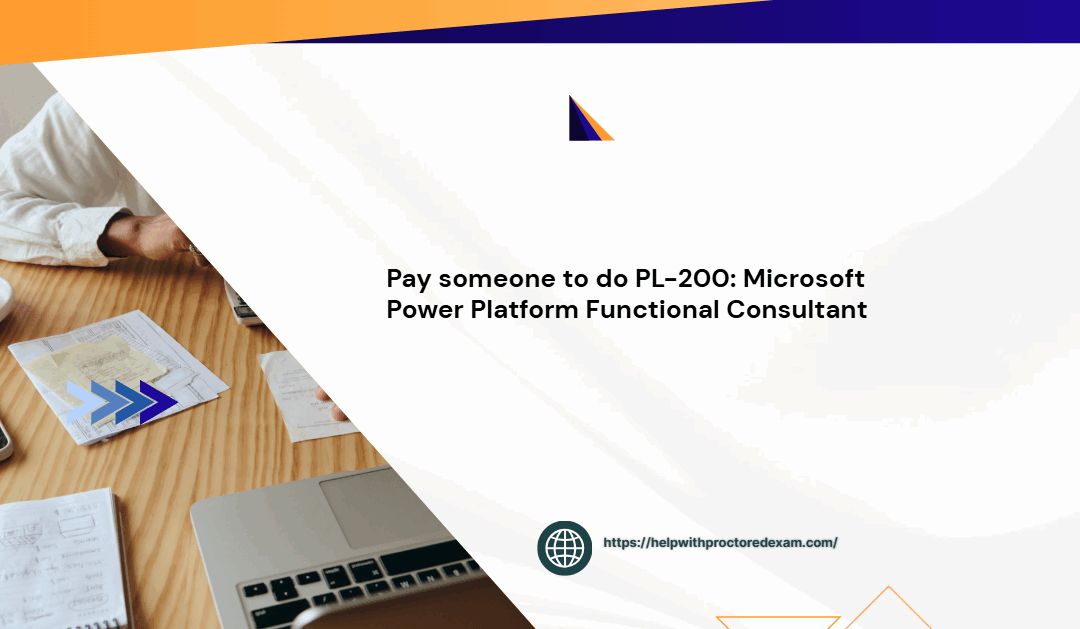 Pay someone to do PL-200: Microsoft Power Platform Functional Consultant

https://helpwithproctoredexam.com/